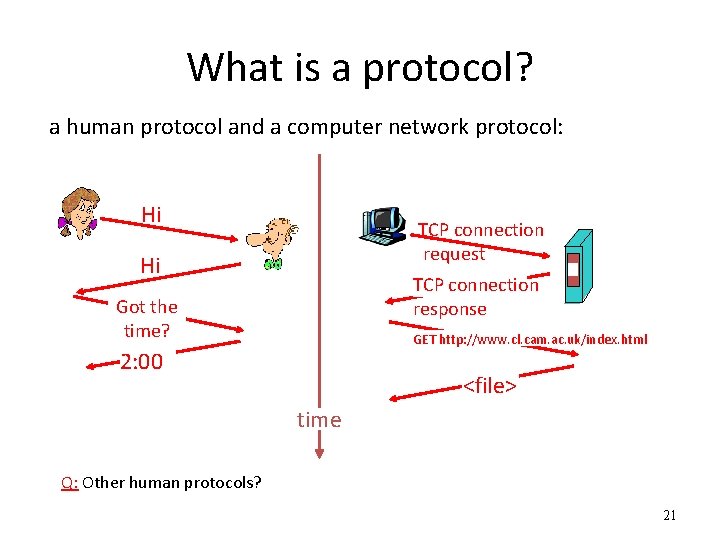 What is a protocol?

a human protocol and a computer network protocol:

Hi

Hi

Got the time?

2:00

TCP connection request

TCP connection response

GET http://www.cl.cam.ac.uk/index.html

<file>

time

Q: Other human protocols?

21